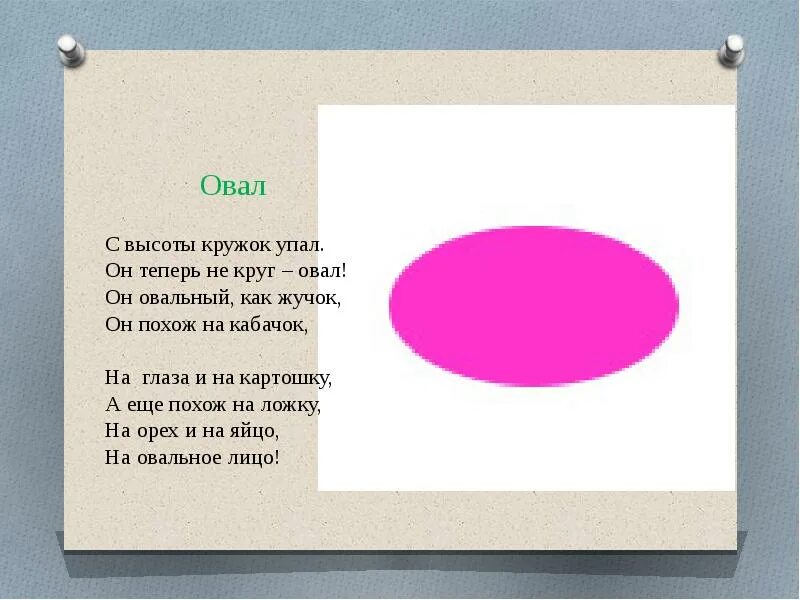 Овал

С высоты кружок упал.
Он теперь не круг – овал!
Он овальный, как жучок,
Он похож на кабачок,

На глаза и на картошку,
А еще похож на ложку,
На орех и на яйцо,
На овальное лицо!